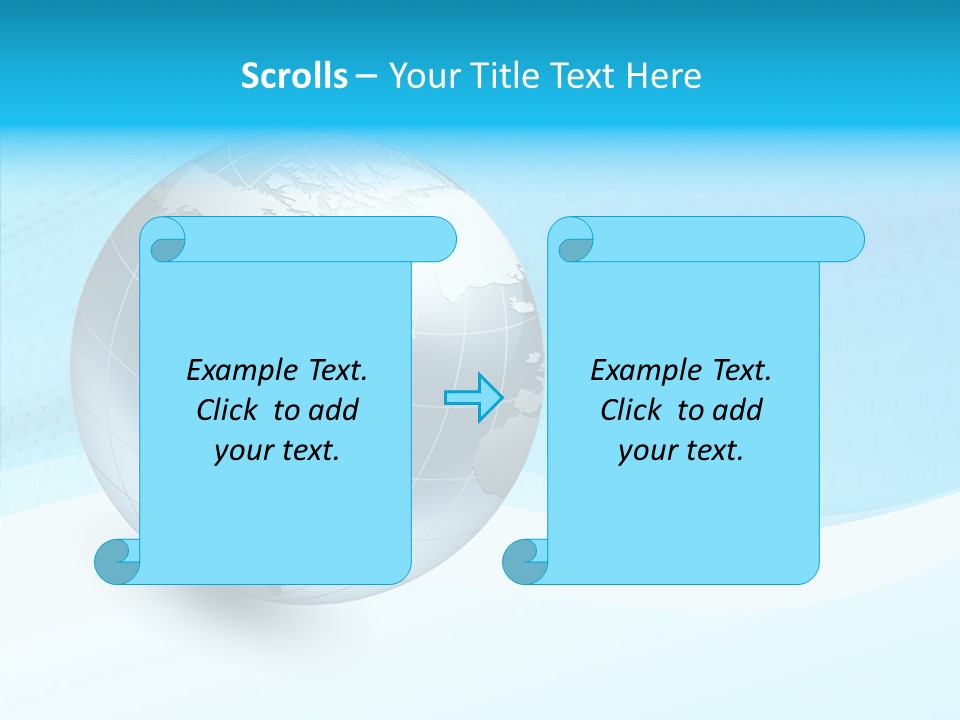 Scrolls – Your Title Text Here

Example Text.
Click to add
your text.

Example Text.
Click to add
your text.